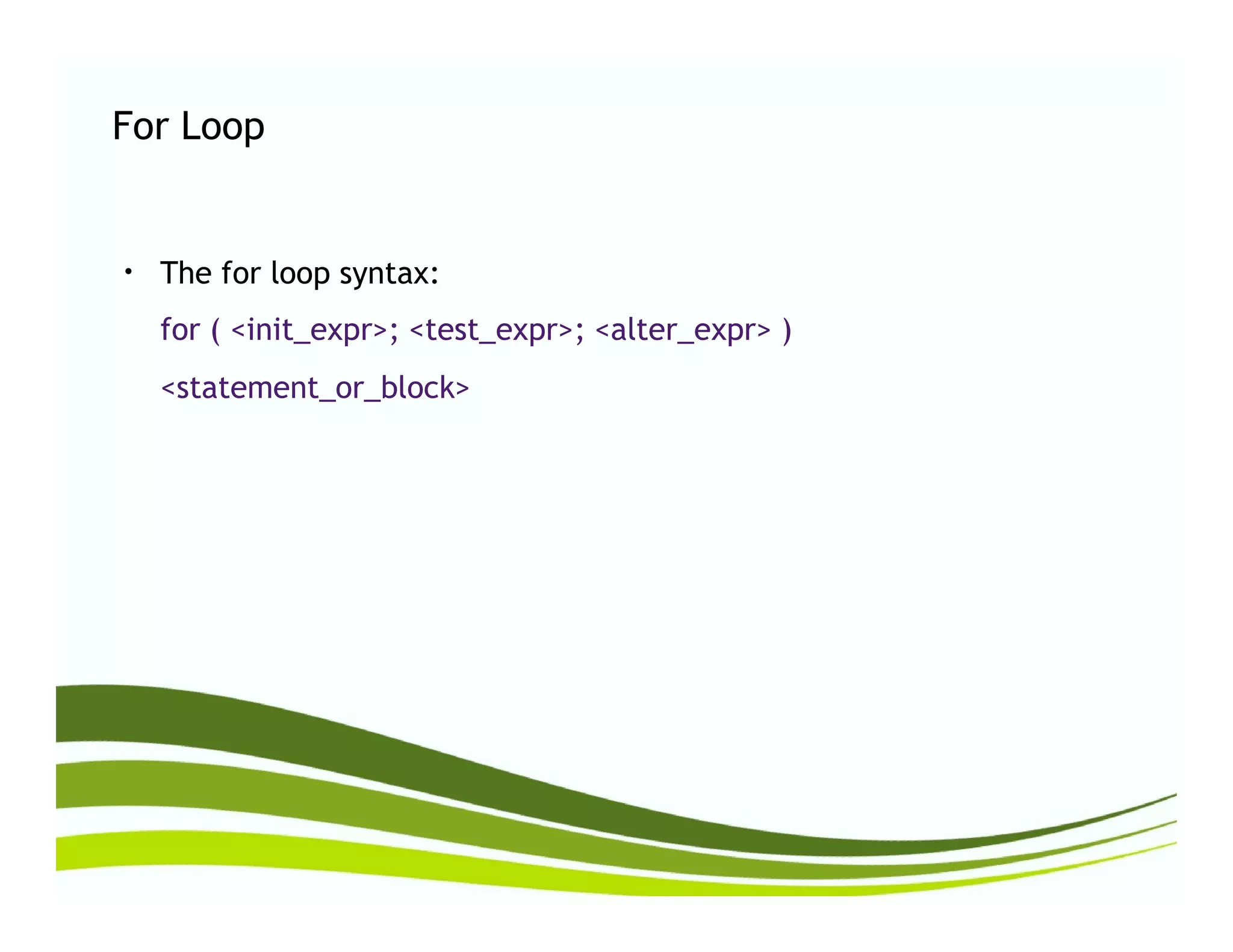 For Loop

• The for loop syntax:

for ( <init_expr>; <test_expr>; <alter_expr> )

<statement_or_block>